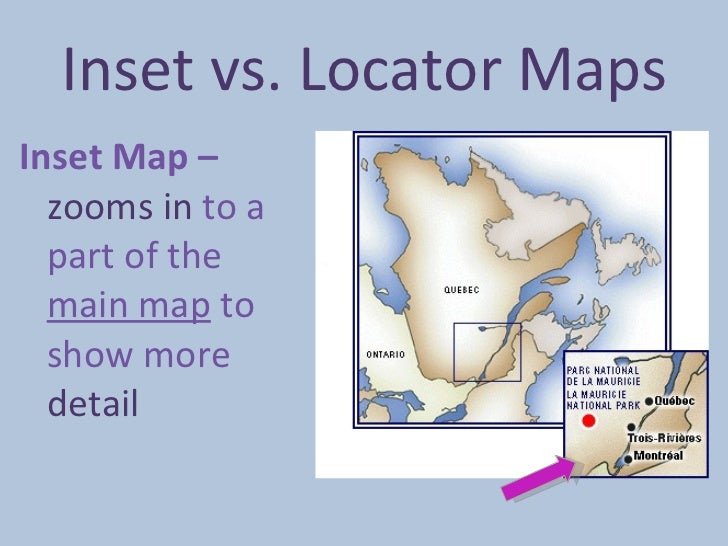 Inset vs. Locator Maps

Inset Map – zooms in to a part of the main map to show more detail

QUEBEC

ONTARIO

PARC NATIONAL DE LA MAURICIE
LA MAURICIE NATIONAL PARK

Québec

Trois-Rivières

Montréal